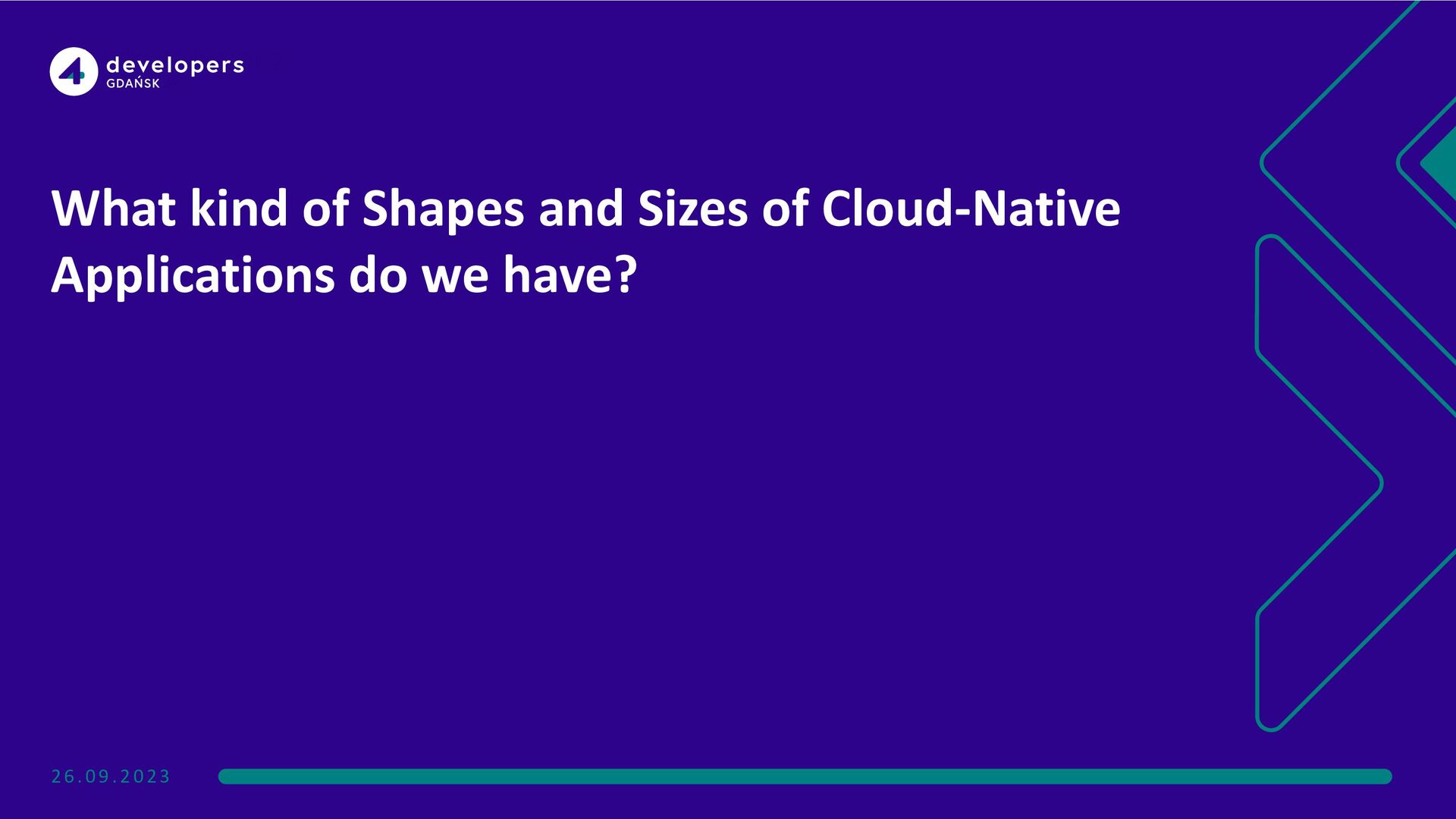 4 developers
GDAŃSK

What kind of Shapes and Sizes of Cloud-Native Applications do we have?

26.09.2023